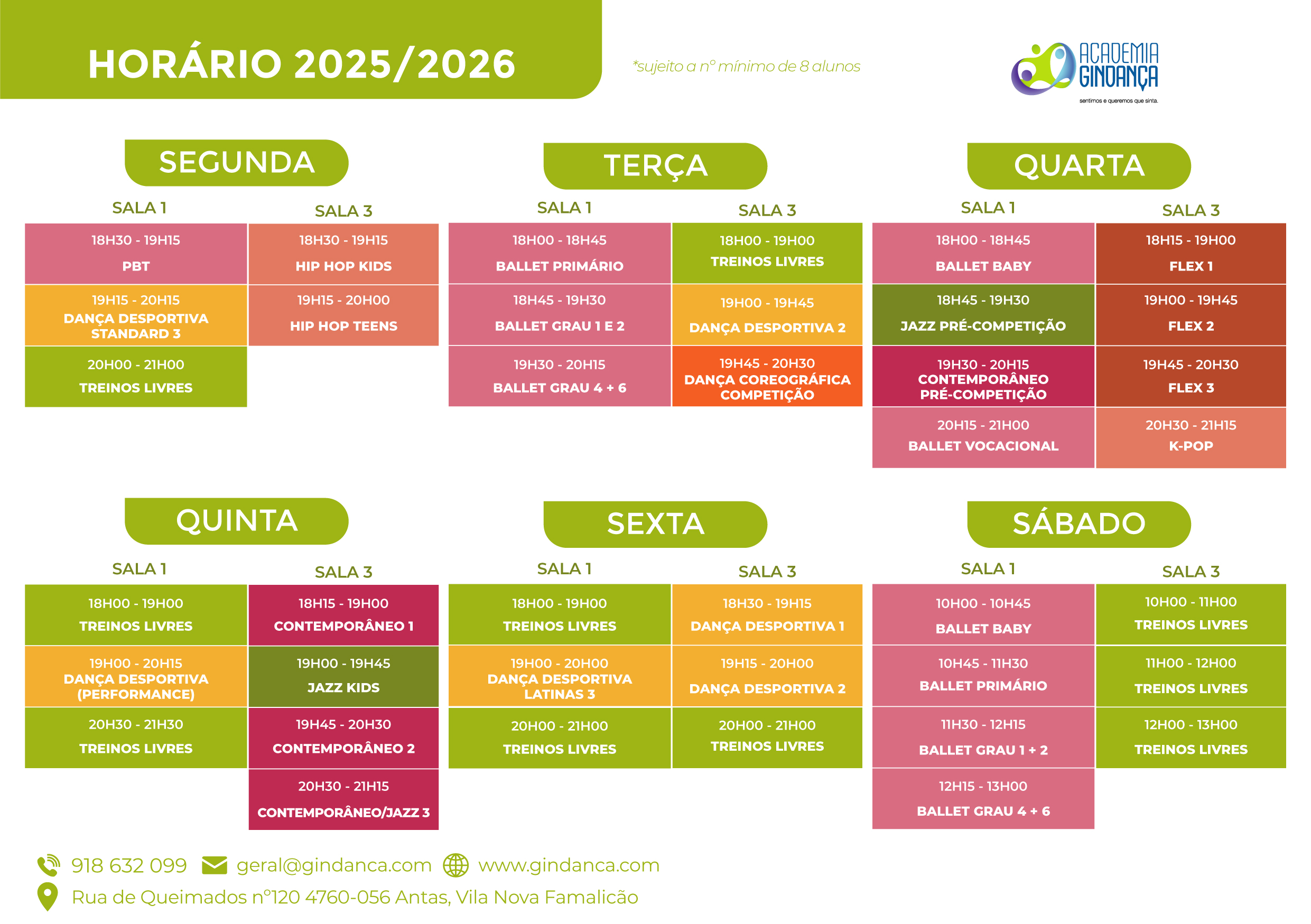 HORÁRIO 2025/2026

*sujeito a nº mínimo de 8 alunos

ACADEMIA GINDANÇA
sentimos e queremos que sinta.

SEGUNDA

| SALA 1 | SALA 3 |
|---|---|
| 18H30 - 19H15 PBT | 18H30 - 19H15 HIP HOP KIDS |
| 19H15 - 20H15 DANÇA DESPORTIVA STANDARD 3 | 19H15 - 20H00 HIP HOP TEENS |
| 20H00 - 21H00 TREINOS LIVRES | |

TERÇA

| SALA 1 | SALA 3 |
|---|---|
| 18H00 - 18H45 BALLET PRIMÁRIO | 18H00 - 19H00 TREINOS LIVRES |
| 18H45 - 19H30 BALLET GRAU 1 E 2 | 19H00 - 19H45 DANÇA DESPORTIVA 2 |
| 19H30 - 20H15 BALLET GRAU 4 + 6 | 19H45 - 20H30 DANÇA COREOGRÁFICA COMPETIÇÃO |

QUARTA

| SALA 1 | SALA 3 |
|---|---|
| 18H00 - 18H45 BALLET BABY | 18H15 - 19H00 FLEX 1 |
| 18H45 - 19H30 JAZZ PRÉ-COMPETIÇÃO | 19H00 - 19H45 FLEX 2 |
| 19H30 - 20H15 CONTEMPORÂNEO PRÉ-COMPETIÇÃO | 19H45 - 20H30 FLEX 3 |
| 20H15 - 21H00 BALLET VOCACIONAL | 20H30 - 21H15 K-POP |

QUINTA

| SALA 1 | SALA 3 |
|---|---|
| 18H00 - 19H00 TREINOS LIVRES | 18H15 - 19H00 CONTEMPORÂNEO 1 |
| 19H00 - 20H15 DANÇA DESPORTIVA (PERFORMANCE) | 19H00 - 19H45 JAZZ KIDS |
| 20H30 - 21H30 TREINOS LIVRES | 19H45 - 20H30 CONTEMPORÂNEO 2 |
| | 20H30 - 21H15 CONTEMPORÂNEO/JAZZ 3 |

SEXTA

| SALA 1 | SALA 3 |
|---|---|
| 18H00 - 19H00 TREINOS LIVRES | 18H30 - 19H15 DANÇA DESPORTIVA 1 |
| 19H00 - 20H00 DANÇA DESPORTIVA LATINAS 3 | 19H15 - 20H00 DANÇA DESPORTIVA 2 |
| 20H00 - 21H00 TREINOS LIVRES | 20H00 - 21H00 TREINOS LIVRES |

SÁBADO

| SALA 1 | SALA 3 |
|---|---|
| 10H00 - 10H45 BALLET BABY | 10H00 - 11H00 TREINOS LIVRES |
| 10H45 - 11H30 BALLET PRIMÁRIO | 11H00 - 12H00 TREINOS LIVRES |
| 11H30 - 12H15 BALLET GRAU 1 + 2 | 12H00 - 13H00 TREINOS LIVRES |
| 12H15 - 13H00 BALLET GRAU 4 + 6 | |

918 632 099 geral@gindanca.com www.gindanca.com
Rua de Queimados nº120 4760-056 Antas, Vila Nova Famalicão